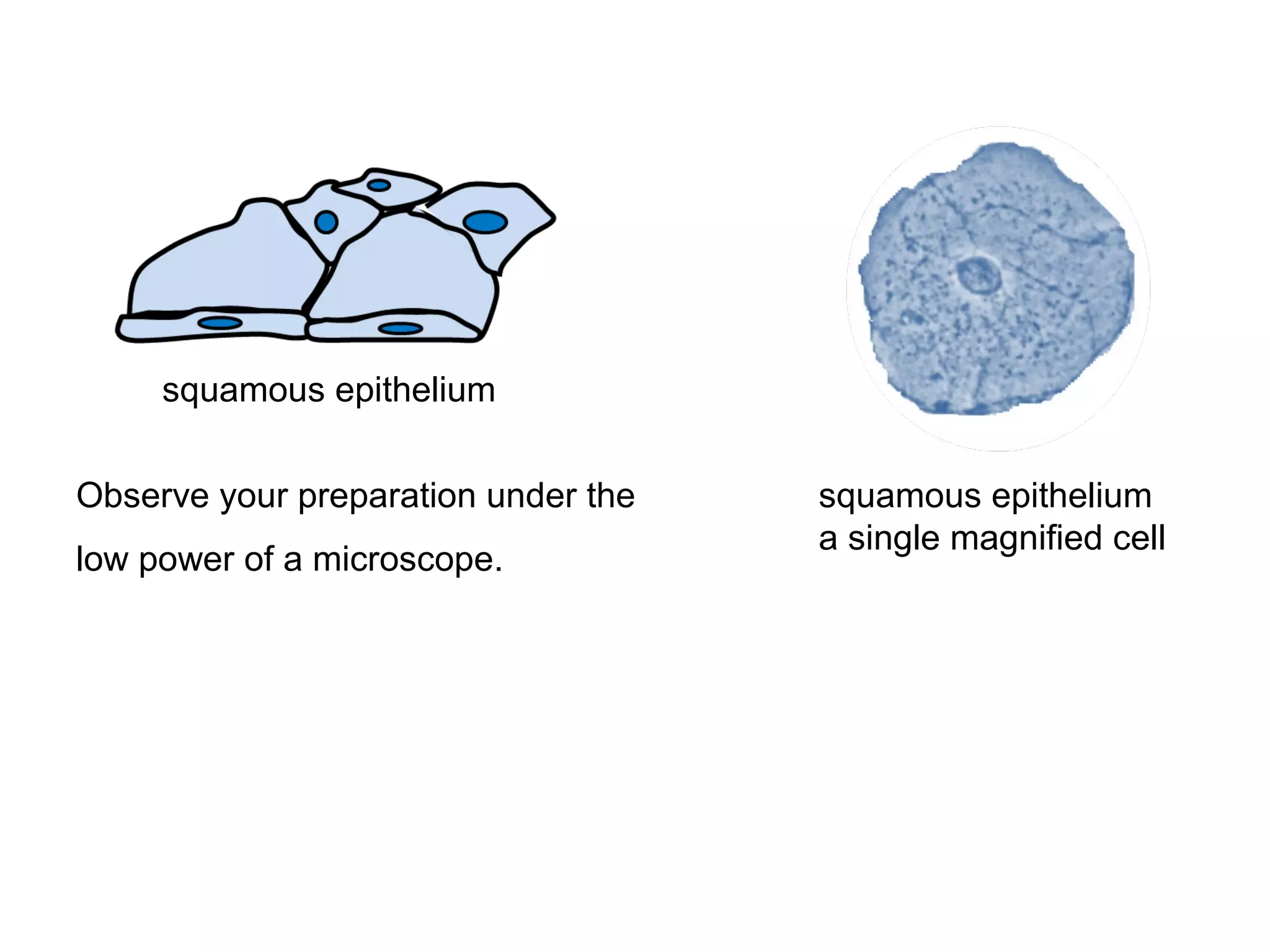 squamous epithelium

Observe your preparation under the low power of a microscope.

squamous epithelium
a single magnified cell